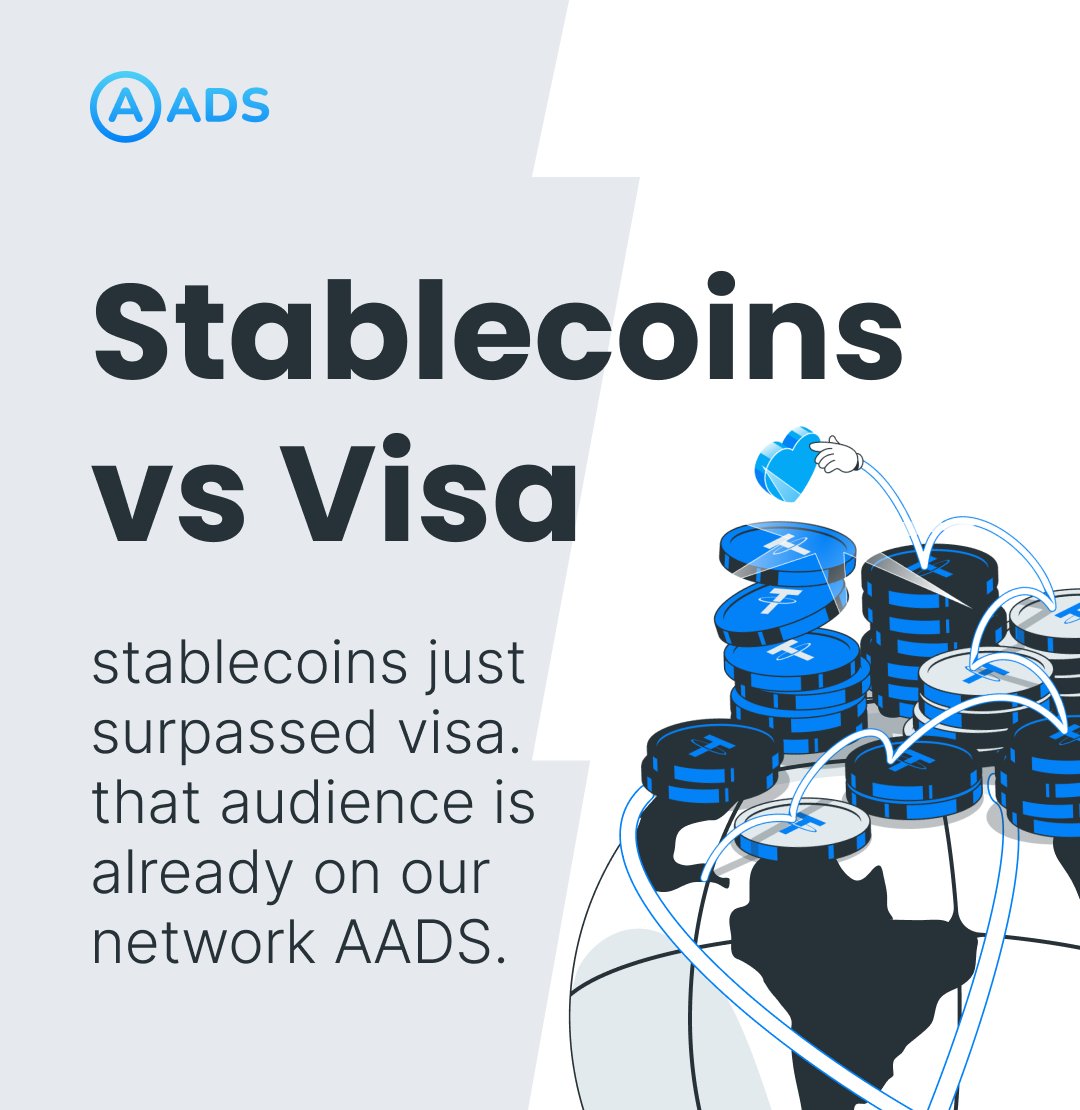 A ADS

Stablecoins vs Visa

stablecoins just surpassed visa. that audience is already on our network AADS.